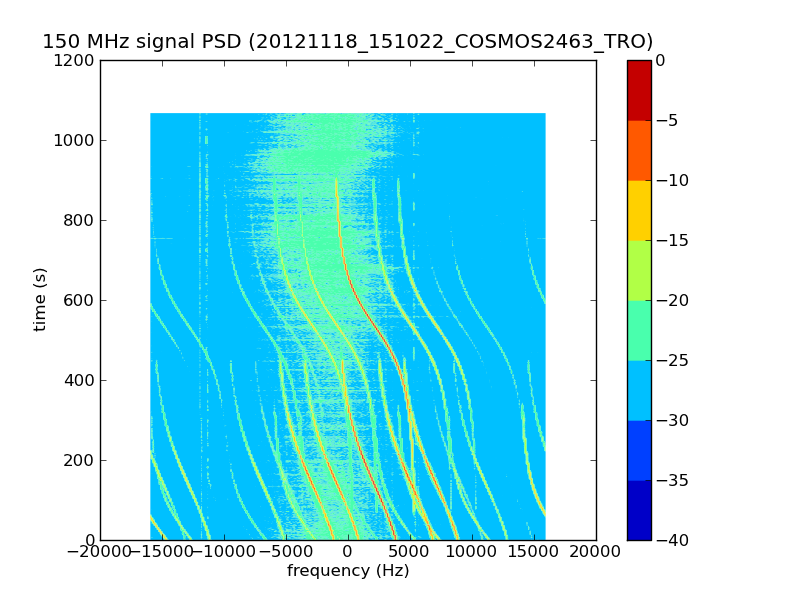 150 MHz signal PSD (20121118_151022_COSMOS2463_TRO)

1200
1000
800
600
400
200
0

time (s)

−20000 −15000 −10000 −5000 0 5000 10000 15000 20000

frequency (Hz)

0
−5
−10
−15
−20
−25
−30
−35
−40